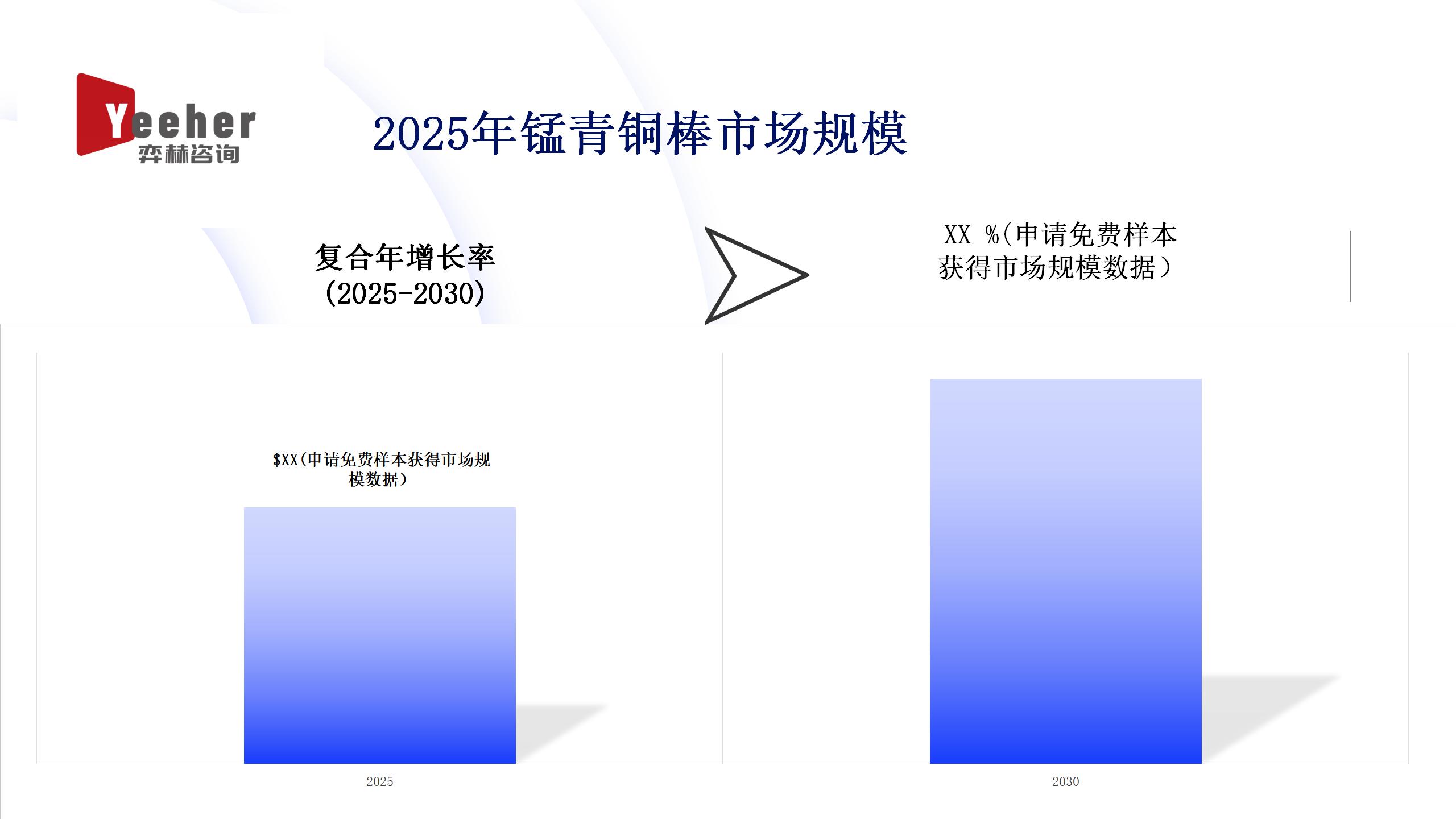 Yeeher
弈赫咨询

2025年锰青铜棒市场规模

复合年增长率
(2025-2030)

XX %(申请免费样本获得市场规模数据）

$XX(申请免费样本获得市场规模数据）

2025

2030